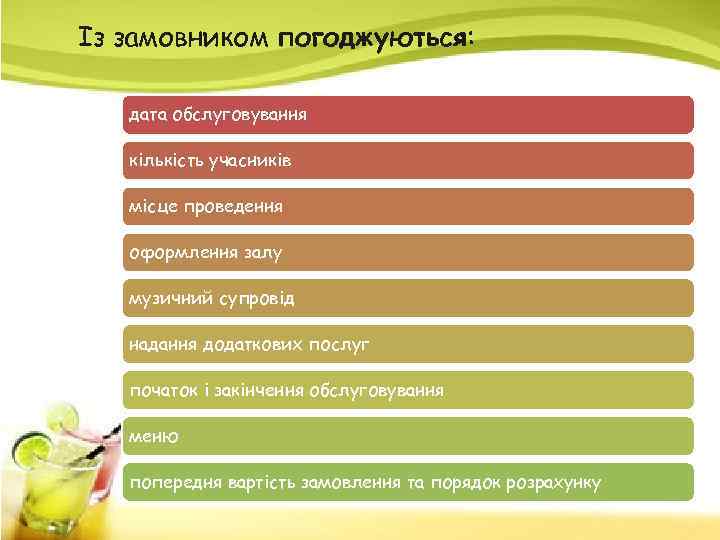 Із замовником погоджуються:

дата обслуговування

кількість учасників

місце проведення

оформлення залу

музичний супровід

надання додаткових послуг

початок і закінчення обслуговування

меню

попередня вартість замовлення та порядок розрахунку